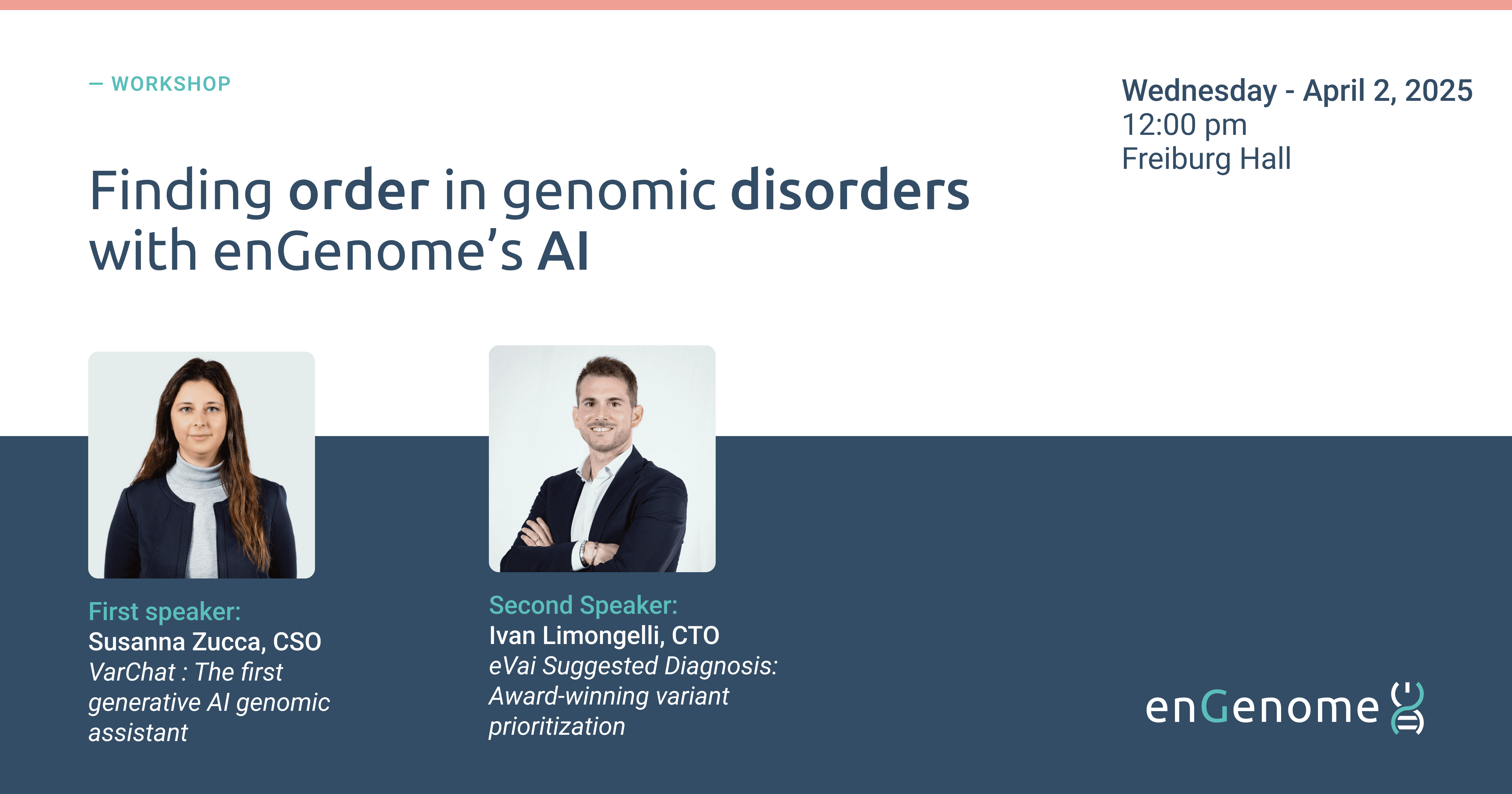 — WORKSHOP

Wednesday - April 2, 2025
12:00 pm
Freiburg Hall

Finding order in genomic disorders with enGenome's AI

First speaker:
Susanna Zucca, CSO
VarChat : The first generative AI genomic assistant

Second Speaker:
Ivan Limongelli, CTO
eVai Suggested Diagnosis: Award-winning variant prioritization

enGenome